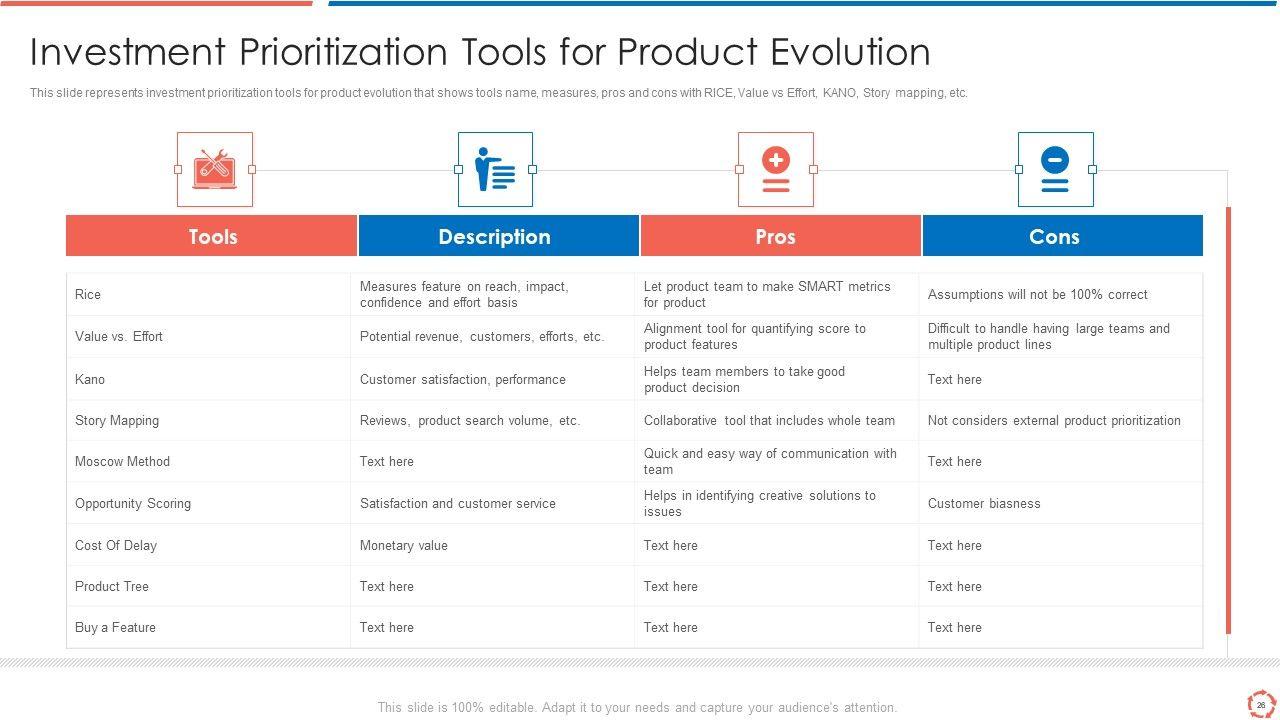 Investment Prioritization Tools for Product Evolution

This slide represents investment prioritization tools for product evolution that shows tools name, measures, pros and cons with RICE, Value vs Effort, KANO, Story mapping, etc.

| Tools | Description | Pros | Cons |
|---|---|---|---|
| Rice | Measures feature on reach, impact, confidence and effort basis | Let product team to make SMART metrics for product | Assumptions will not be 100% correct |
| Value vs. Effort | Potential revenue, customers, efforts, etc. | Alignment tool for quantifying score to product features | Difficult to handle having large teams and multiple product lines |
| Kano | Customer satisfaction, performance | Helps team members to take good product decision | Text here |
| Story Mapping | Reviews, product search volume, etc. | Collaborative tool that includes whole team | Not considers external product prioritization |
| Moscow Method | Text here | Quick and easy way of communication with team | Text here |
| Opportunity Scoring | Satisfaction and customer service | Helps in identifying creative solutions to issues | Customer biasness |
| Cost Of Delay | Monetary value | Text here | Text here |
| Product Tree | Text here | Text here | Text here |
| Buy a Feature | Text here | Text here | Text here |

This slide is 100% editable. Adapt it to your needs and capture your audience's attention.

26